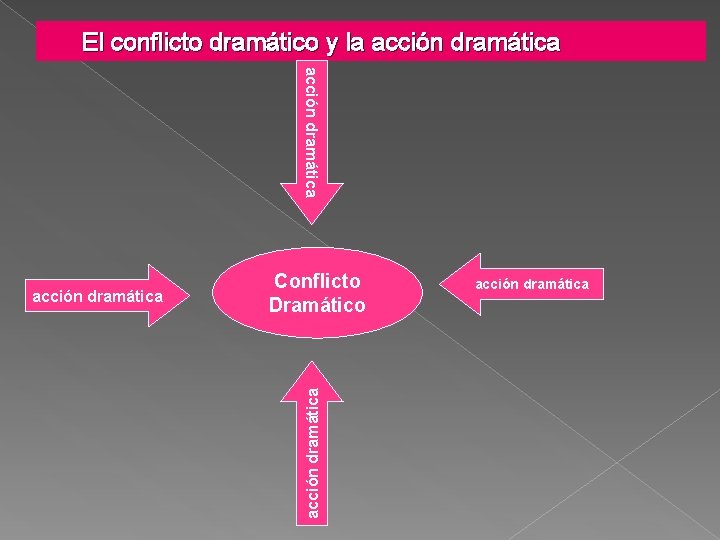 El conflicto dramático y la acción dramática

acción dramática

acción dramática

Conflicto Dramático

acción dramática

acción dramática